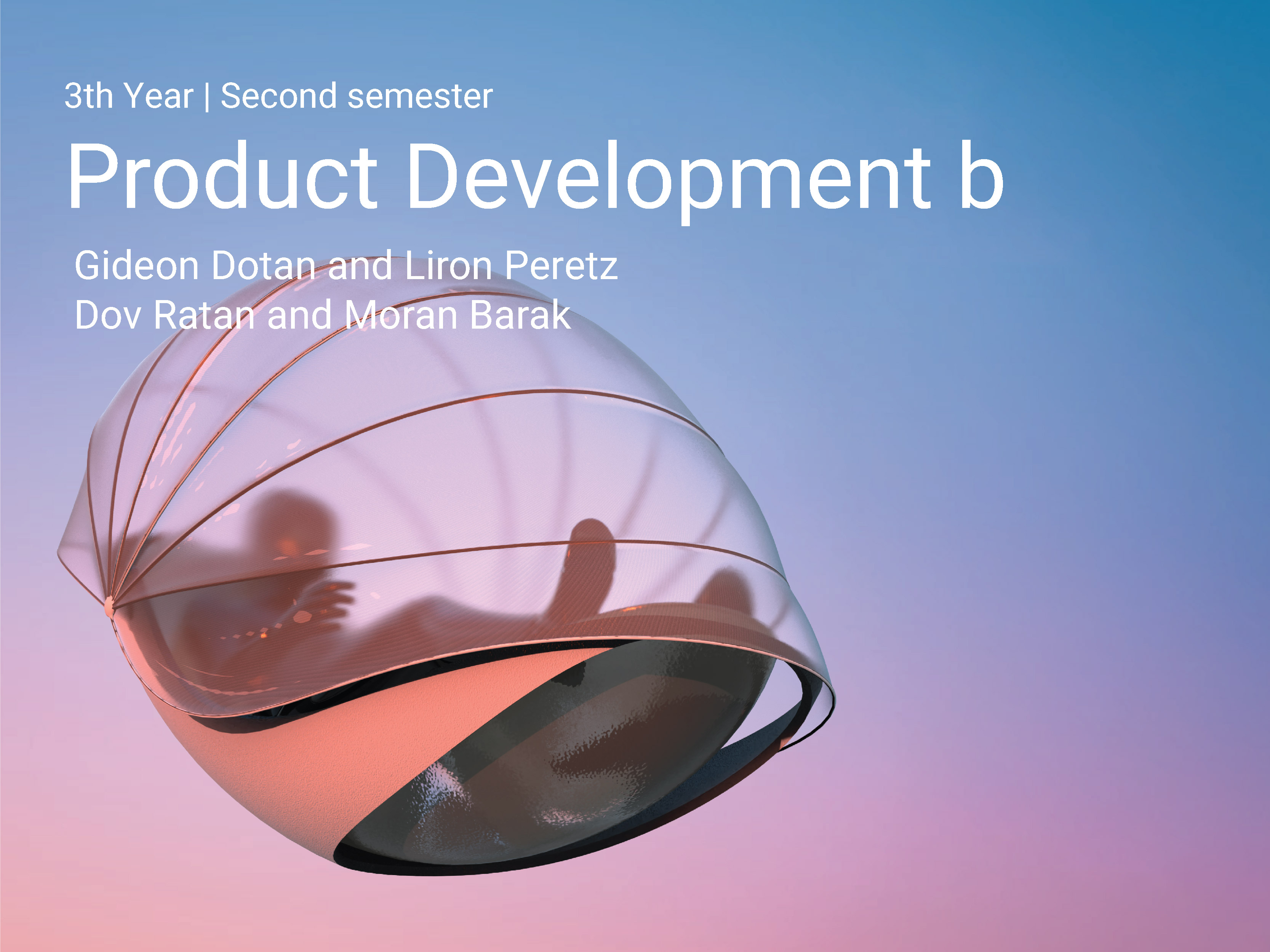 3th Year | Second semester

Product Development b

Gideon Dotan and Liron Peretz
Dov Ratan and Moran Barak